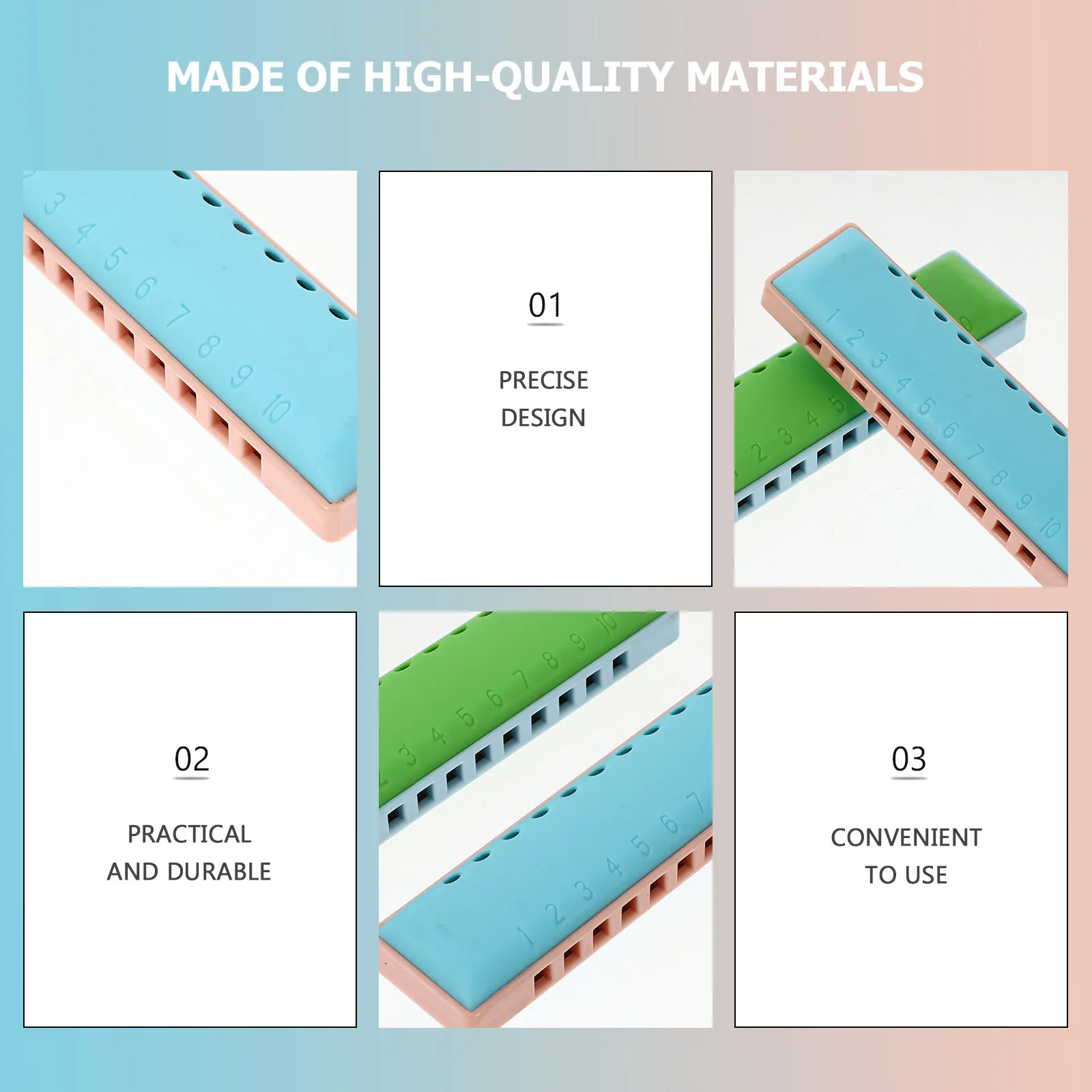 MADE OF HIGH-QUALITY MATERIALS

3 4 5 6 7 8 9 10

01

PRECISE DESIGN

1 2 3 4 5 6 7 8 9 10

2 3 4 5

02

PRACTICAL AND DURABLE

3 4 5 6 7 8 9 10

1 2 3 4 5 6 7

03

CONVENIENT TO USE